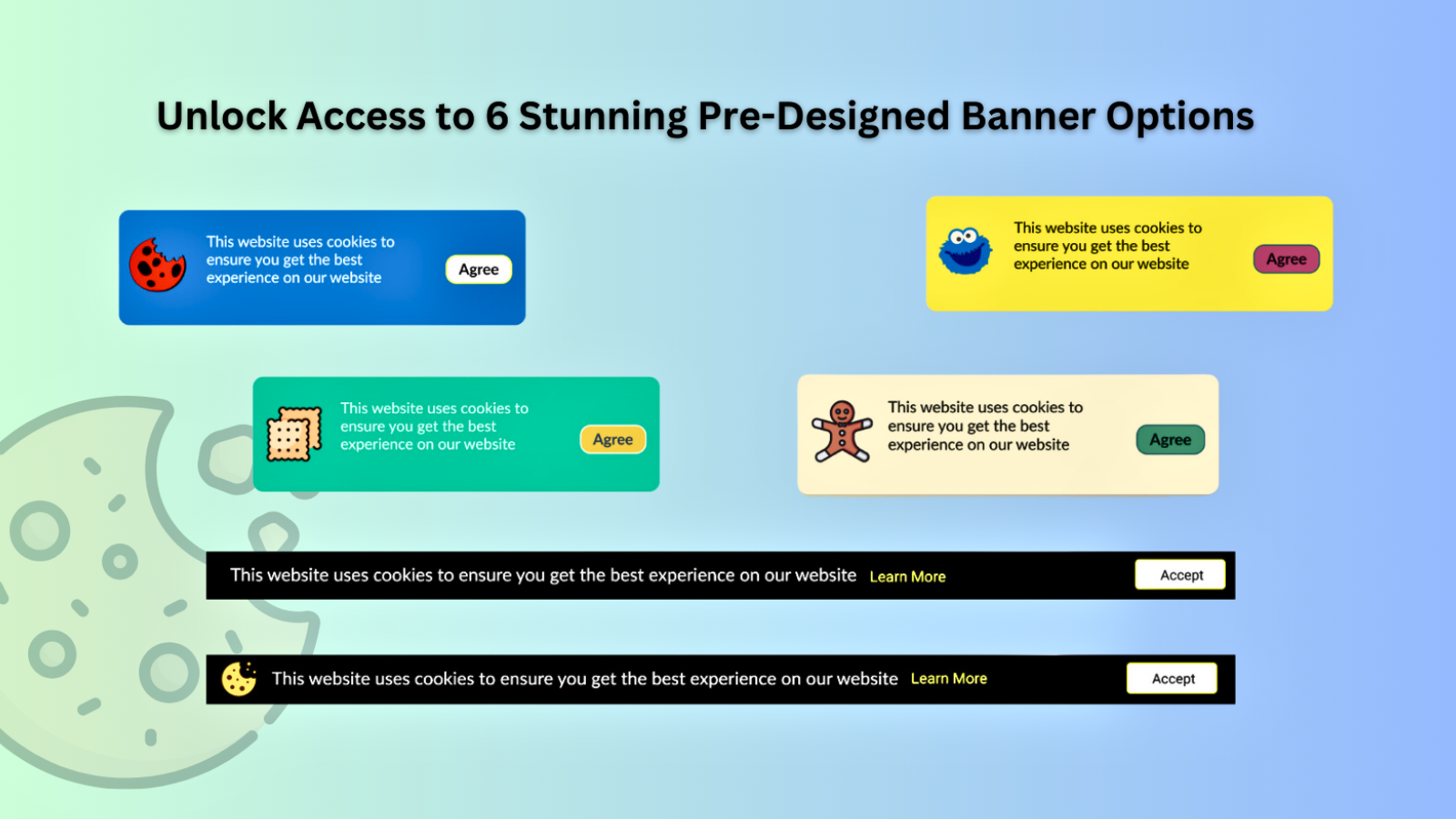 Unlock Access to 6 Stunning Pre-Designed Banner Options

This website uses cookies to ensure you get the best experience on our website

Agree

This website uses cookies to ensure you get the best experience on our website

Agree

This website uses cookies to ensure you get the best experience on our website

Agree

This website uses cookies to ensure you get the best experience on our website

Agree

This website uses cookies to ensure you get the best experience on our website Learn More

Accept

This website uses cookies to ensure you get the best experience on our website Learn More

Accept